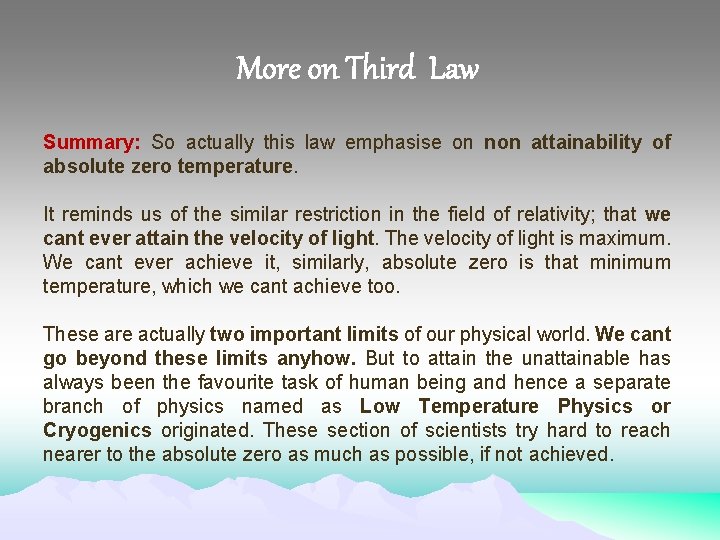 More on Third Law

Summary: So actually this law emphasise on non attainability of absolute zero temperature.

It reminds us of the similar restriction in the field of relativity; that we cant ever attain the velocity of light. The velocity of light is maximum. We cant ever achieve it, similarly, absolute zero is that minimum temperature, which we cant achieve too.

These are actually two important limits of our physical world. We cant go beyond these limits anyhow. But to attain the unattainable has always been the favourite task of human being and hence a separate branch of physics named as Low Temperature Physics or Cryogenics originated. These section of scientists try hard to reach nearer to the absolute zero as much as possible, if not achieved.